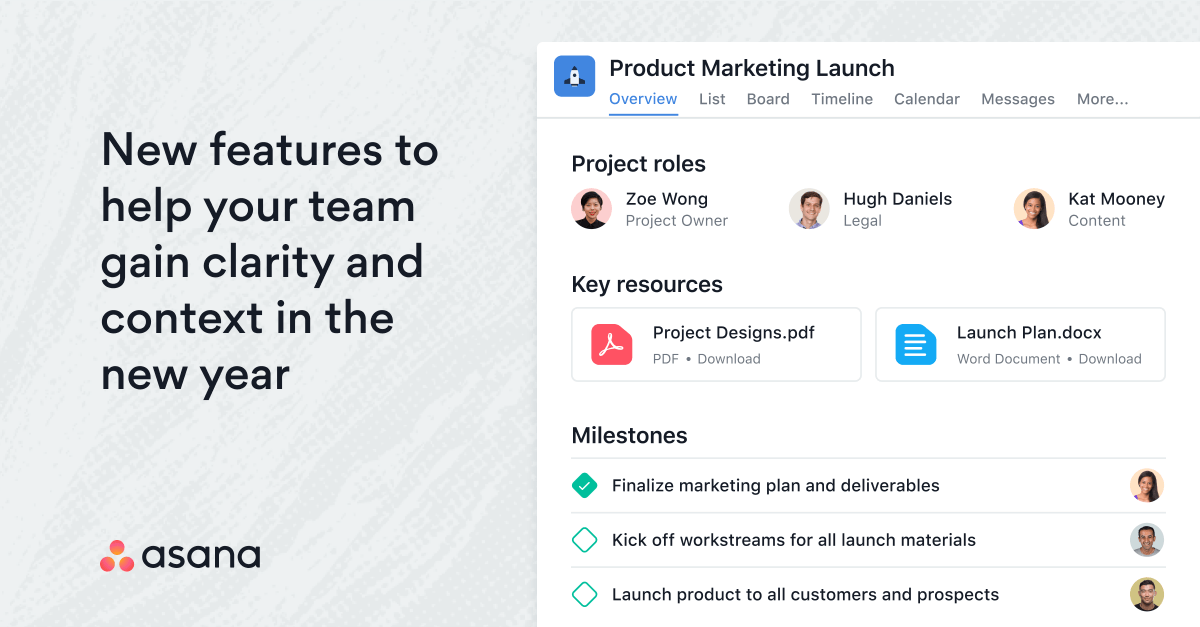 New features to help your team gain clarity and context in the new year

asana

Product Marketing Launch

Overview List Board Timeline Calendar Messages More...

Project roles

Zoe Wong
Project Owner

Hugh Daniels
Legal

Kat Mooney
Content

Key resources

Project Designs.pdf
PDF • Download

Launch Plan.docx
Word Document • Download

Milestones

Finalize marketing plan and deliverables

Kick off workstreams for all launch materials

Launch product to all customers and prospects